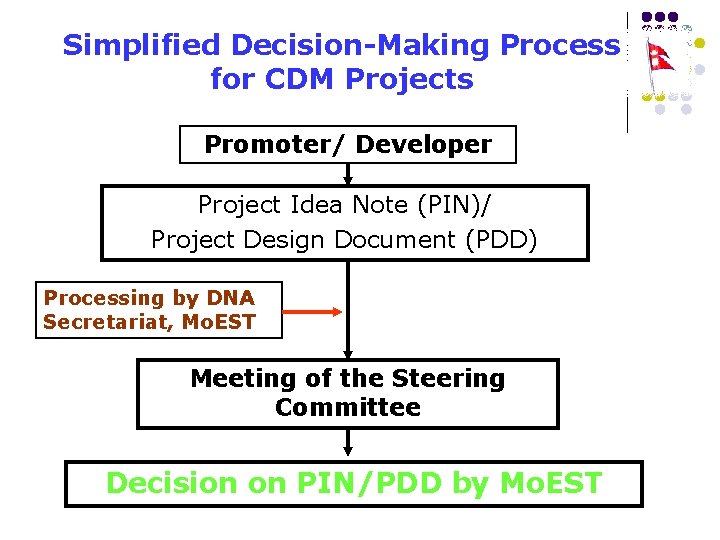 Simplified Decision-Making Process for CDM Projects

Promoter/ Developer

Project Idea Note (PIN)/
Project Design Document (PDD)

Processing by DNA Secretariat, MoEST

Meeting of the Steering Committee

Decision on PIN/PDD by MoEST